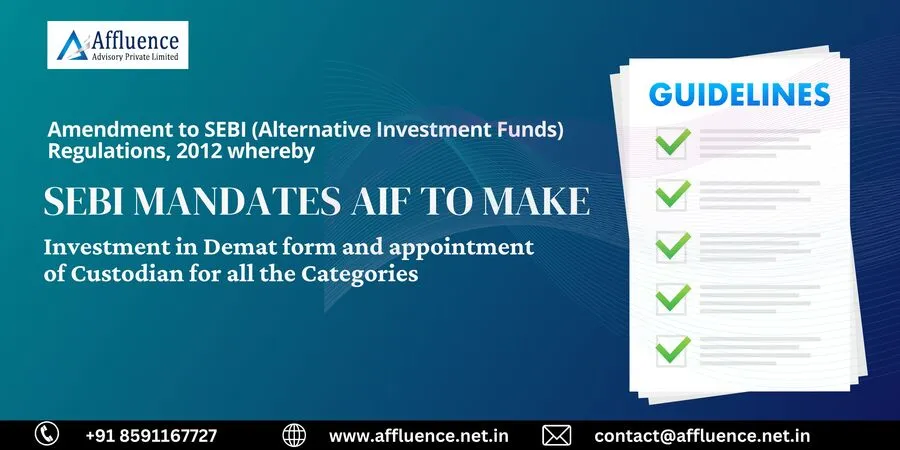 Affluence
Advisory Private Limited

Amendment to SEBI (Alternative Investment Funds) Regulations, 2012 whereby

SEBI MANDATES AIF TO MAKE

Investment in Demat form and appointment of Custodian for all the Categories

GUIDELINES

+91 8591167727 www.affluence.net.in contact@affluence.net.in